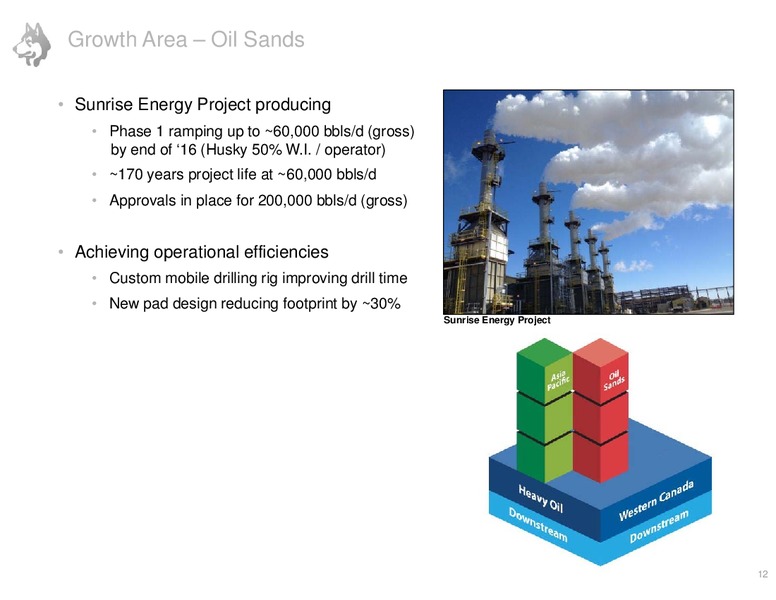 Growth Area – Oil Sands

• Sunrise Energy Project producing
  • Phase 1 ramping up to ~60,000 bbls/d (gross) by end of '16 (Husky 50% W.I. / operator)
  • ~170 years project life at ~60,000 bbls/d
  • Approvals in place for 200,000 bbls/d (gross)

• Achieving operational efficiencies
  • Custom mobile drilling rig improving drill time
  • New pad design reducing footprint by ~30%

Sunrise Energy Project

Asia Pacific
Oil Sands
Heavy Oil
Western Canada
Downstream
Downstream

12